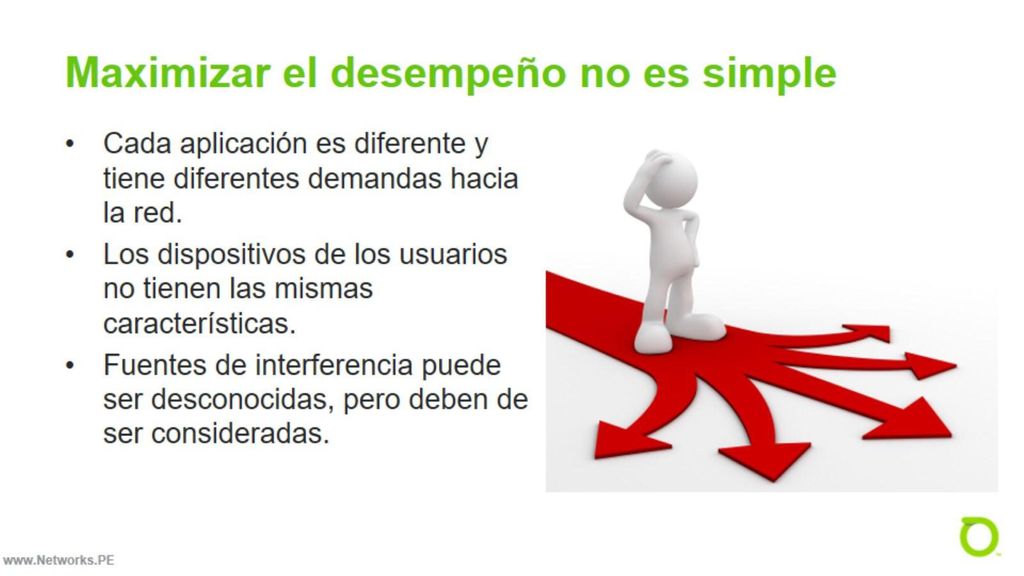 Maximizar el desempeño no es simple

• Cada aplicación es diferente y tiene diferentes demandas hacia la red.

• Los dispositivos de los usuarios no tienen las mismas características.

• Fuentes de interferencia puede ser desconocidas, pero deben de ser consideradas.

www.Networks.PE